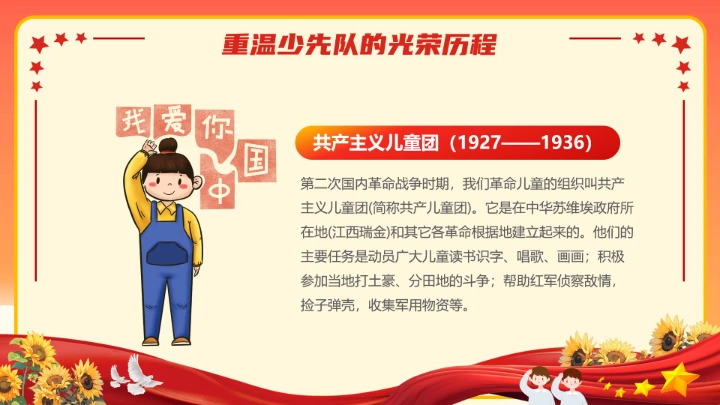 重温少先队的光荣历程

我爱你中国

共产主义儿童团（1927——1936）

第二次国内革命战争时期，我们革命儿童的组织叫共产主义儿童团(简称共产儿童团)。它是在中华苏维埃政府所在地(江西瑞金)和其它各革命根据地建立起来的。他们的主要任务是动员广大儿童读书识字、唱歌、画画；积极参加当地打土豪、分田地的斗争；帮助红军侦察敌情，捡子弹壳，收集军用物资等。